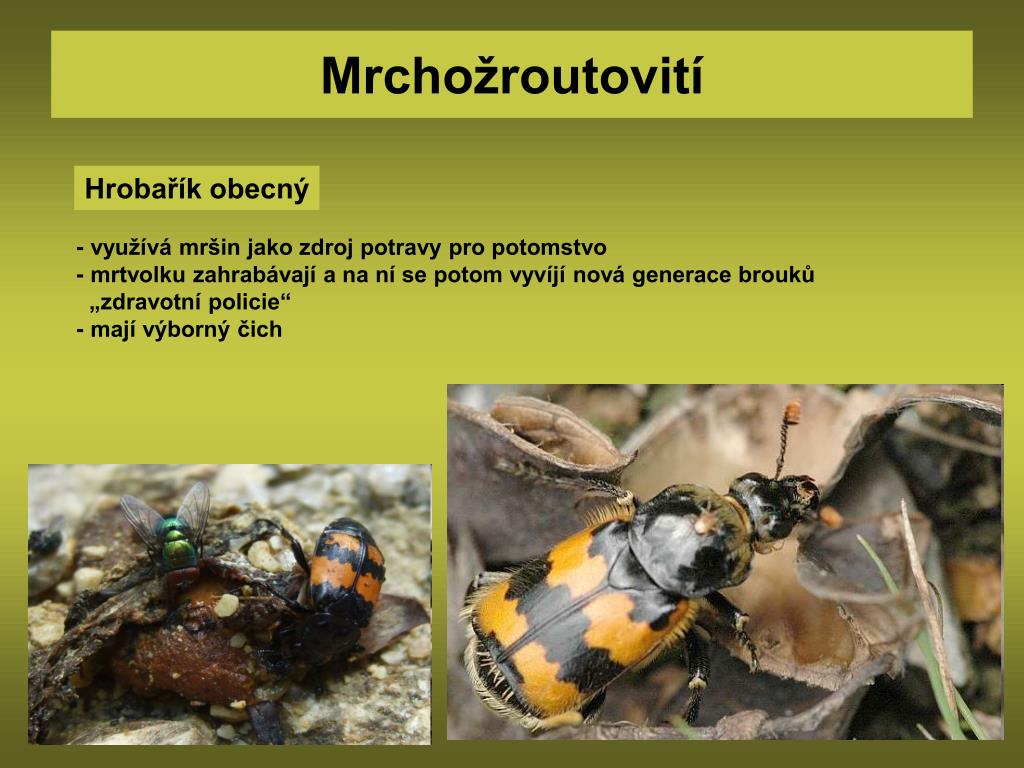 Mrchožroutovití

Hrobařík obecný

- využívá mršin jako zdroj potravy pro potomstvo
- mrtvolku zahrabávají a na ní se potom vyvíjí nová generace brouků
„zdravotní policie“
- mají výborný čich